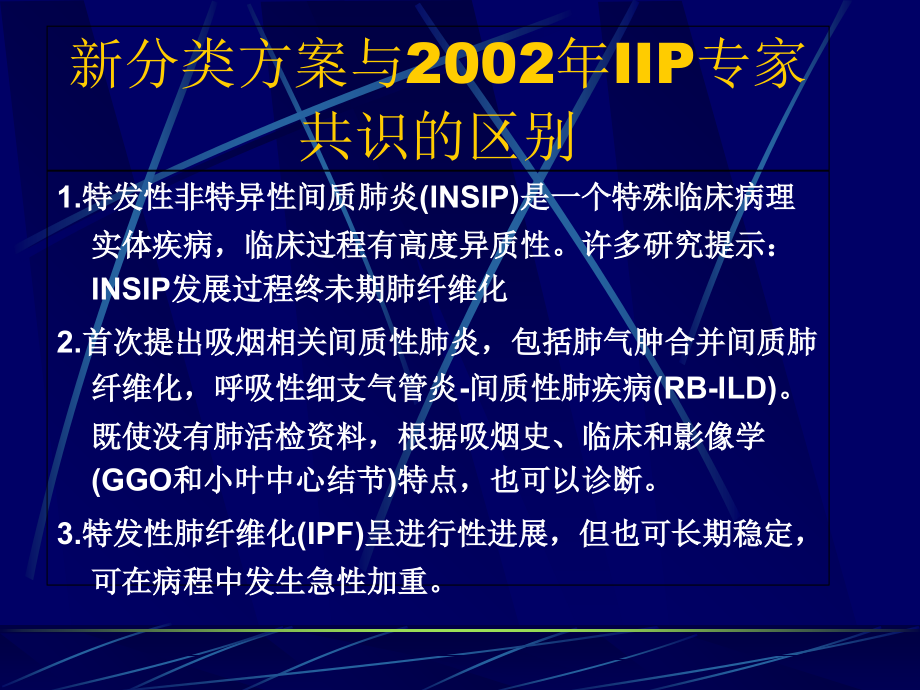 新分类方案与2002年IIP专家共识的区别

1.特发性非特异性间质肺炎(INSIP)是一个特殊临床病理实体疾病，临床过程有高度异质性。许多研究提示：INSIP发展过程终未期肺纤维化

2.首次提出吸烟相关间质性肺炎，包括肺气肿合并间质肺纤维化，呼吸性细支气管炎-间质性肺疾病(RB-ILD)。既使没有肺活检资料，根据吸烟史、临床和影像学(GGO和小叶中心结节)特点，也可以诊断。

3.特发性肺纤维化(IPF)呈进行性进展，但也可长期稳定，可在病程中发生急性加重。